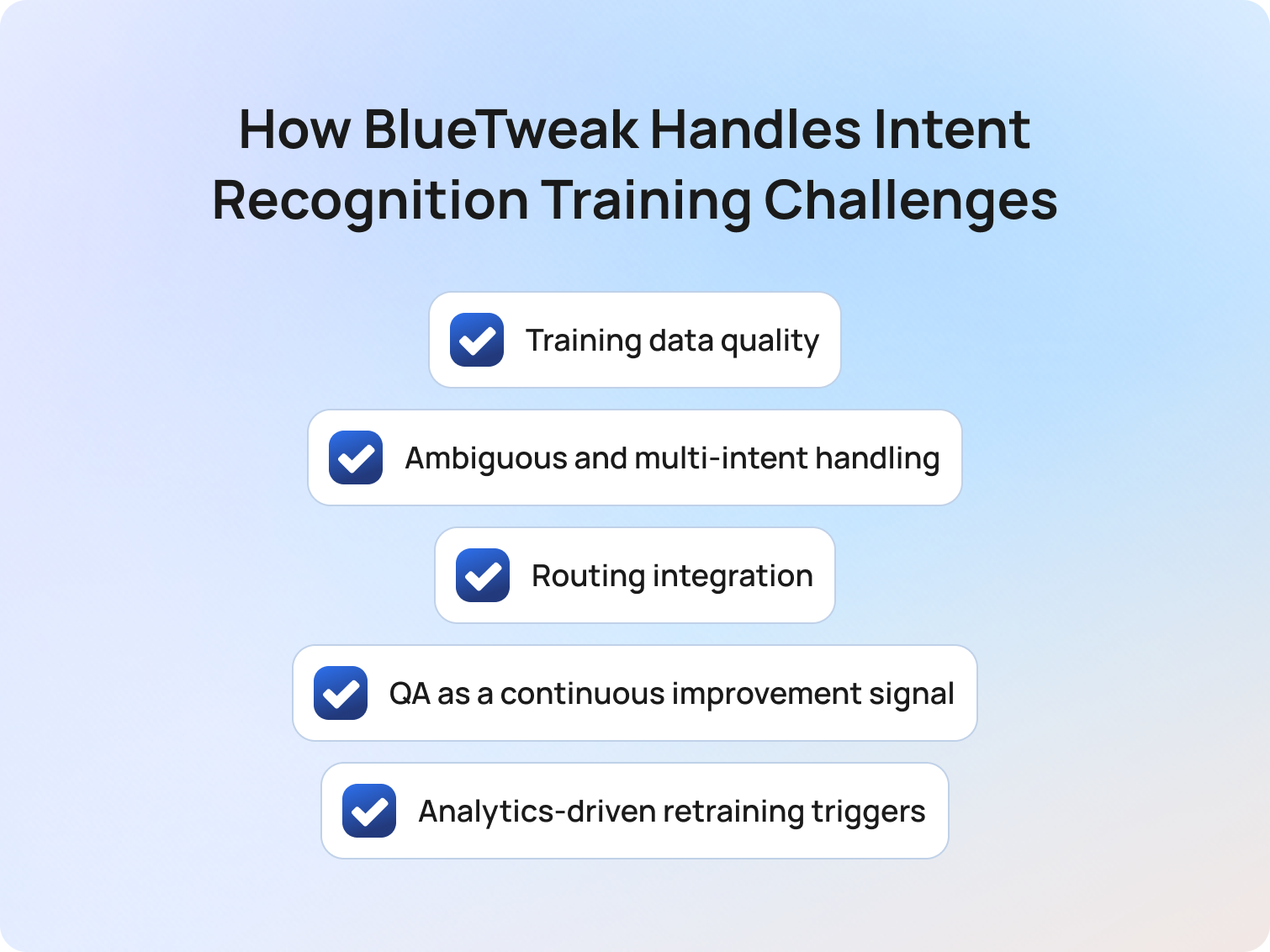 How BlueTweak Handles Intent Recognition Training Challenges

Training data quality

Ambiguous and multi-intent handling

Routing integration

QA as a continuous improvement signal

Analytics-driven retraining triggers